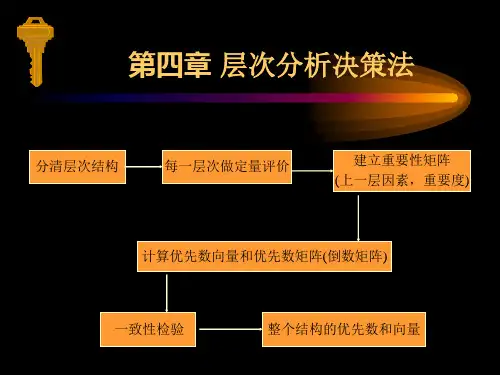 第四章 层次分析决策法

分清层次结构

每一层次做定量评价

建立重要性矩阵
(上一层因素，重要度)

计算优先数向量和优先数矩阵(倒数矩阵)

一致性检验

整个结构的优先数和向量